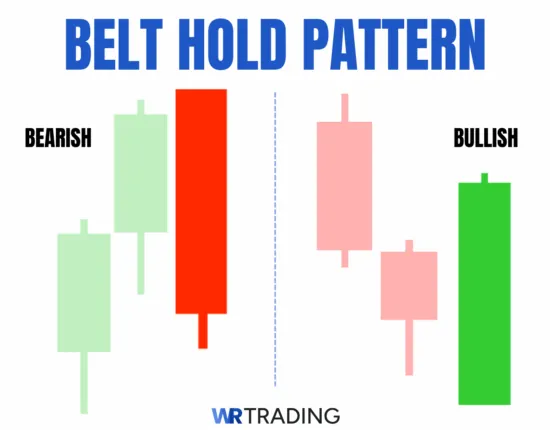 BELT HOLD PATTERN

BEARISH

BULLISH

WRTRADING